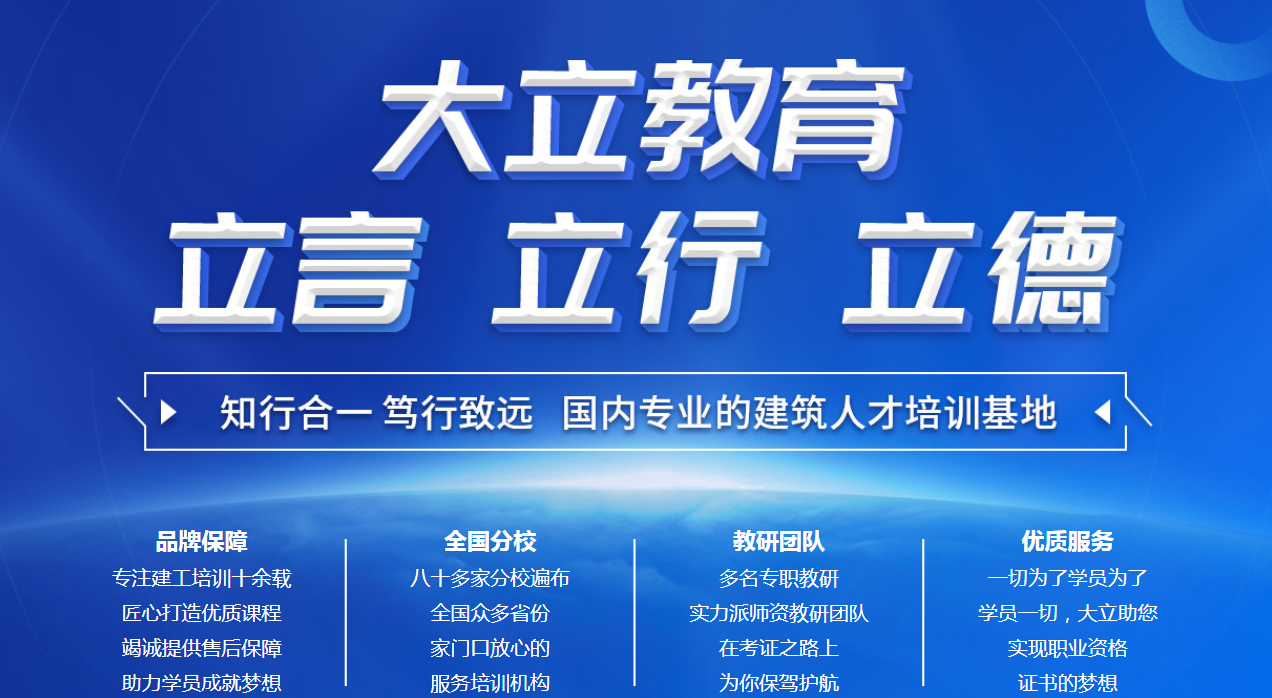 大立教育

立言 立行 立德

知行合一 笃行致远 国内专业的建筑人才培训基地

品牌保障
专注建工培训十余载
匠心打造优质课程
竭诚提供售后保障
助力学员成就梦想

全国分校
八十多家分校遍布
全国众多省份
家门口放心的
服务培训机构

教研团队
多名专职教研
实力派师资教研团队
在考证之路上
为你保驾护航

优质服务
一切为了学员为了
学员一切，大立助您
实现职业资格
证书的梦想